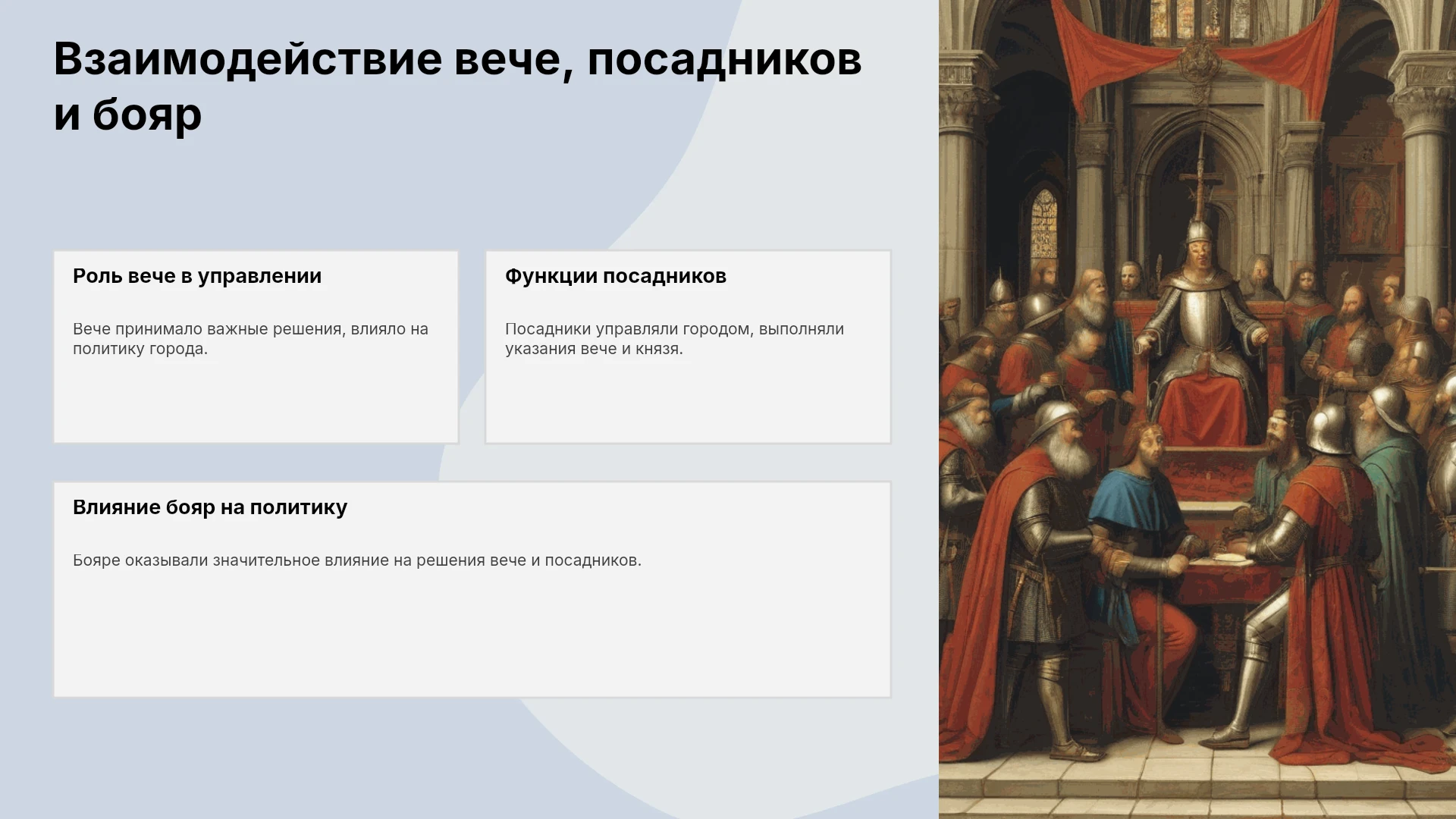 Взаимодействие вече, посадников и бояр

Роль вече в управлении

Вече принимало важные решения, влияло на политику города.

Функции посадников

Посадники управляли городом, выполняли указания вече и князя.

Влияние бояр на политику

Бояре оказывали значительное влияние на решения вече и посадников.